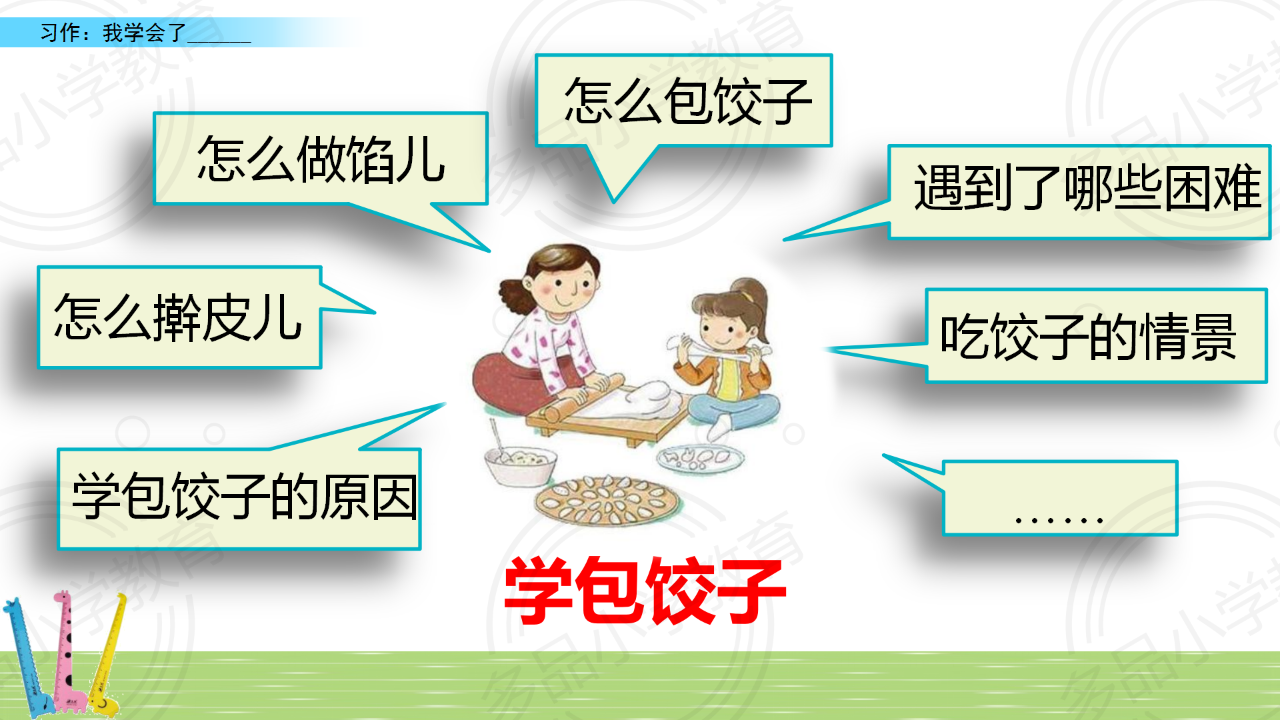 习作：我学会了______

怎么包饺子

怎么做馅儿

遇到了哪些困难

怎么擀皮儿

吃饺子的情景

学包饺子的原因

……

学包饺子